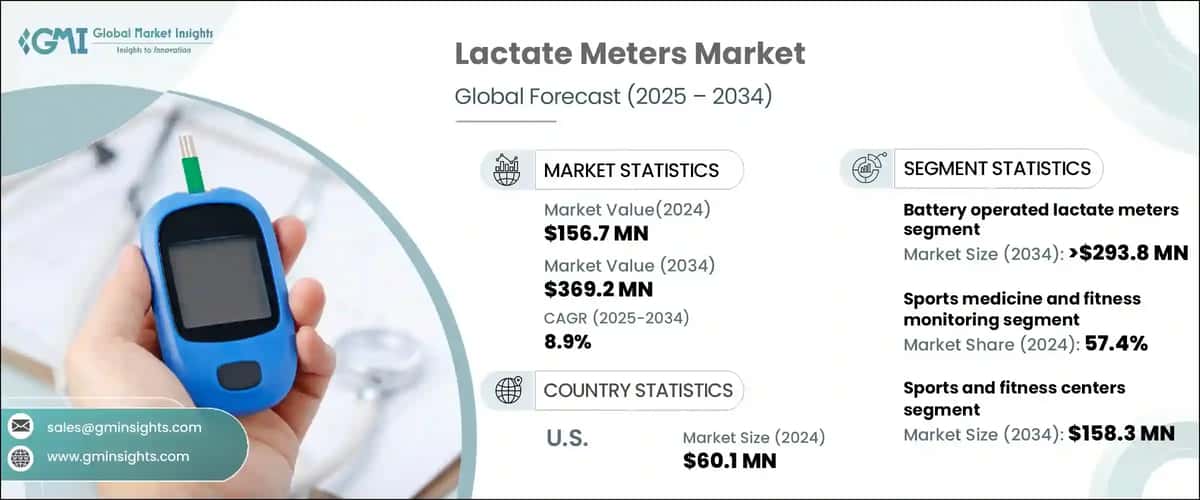 GMI Global Market Insights
Insights to Innovation

Lactate Meters Market

Global Forecast (2025 – 2034)

MARKET STATISTICS

Market Value(2024)
$156.7 MN

Market Value (2034)
$369.2 MN

CAGR (2025-2034)
8.9%

COUNTRY STATISTICS

U.S.

Market Size (2024)
$60.1 MN

SEGMENT STATISTICS

Battery operated lactate meters segment
Market Size (2034): >$293.8 MN

Sports medicine and fitness monitoring segment
Market Share (2024): 57.4%

Sports and fitness centers segment
Market Size (2034): $158.3 MN

sales@gminsights.com

www.gminsights.com